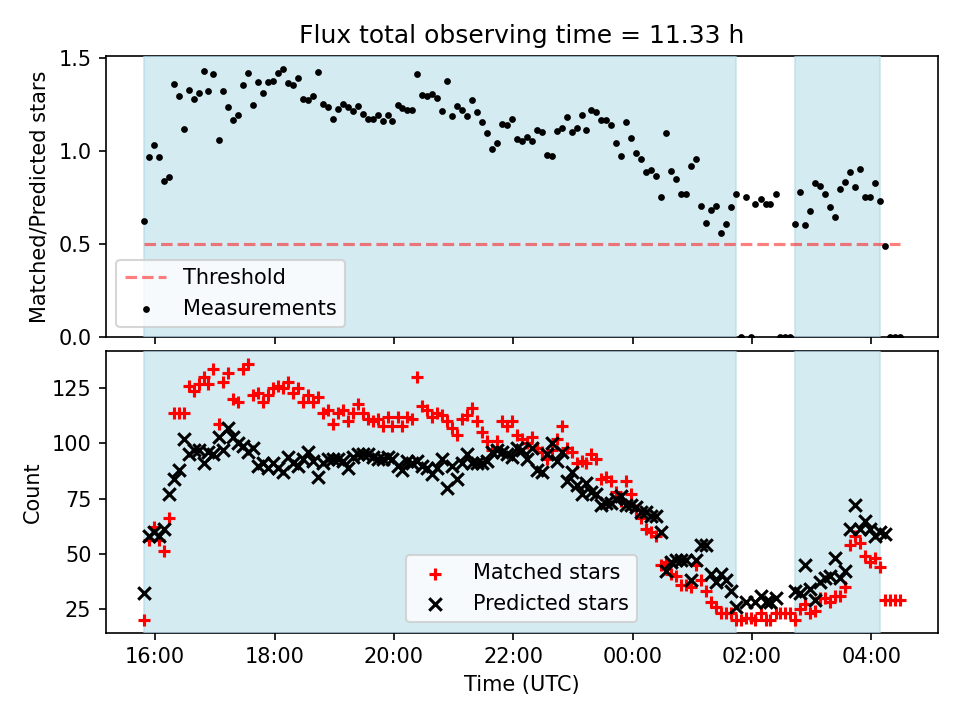 Flux total observing time = 11.33 h

Matched/Predicted stars

1.5
1.0
0.5
0.0

Threshold
Measurements

Count

125
100
75
50
25

Matched stars
Predicted stars

16:00
18:00
20:00
22:00
00:00
02:00
04:00

Time (UTC)